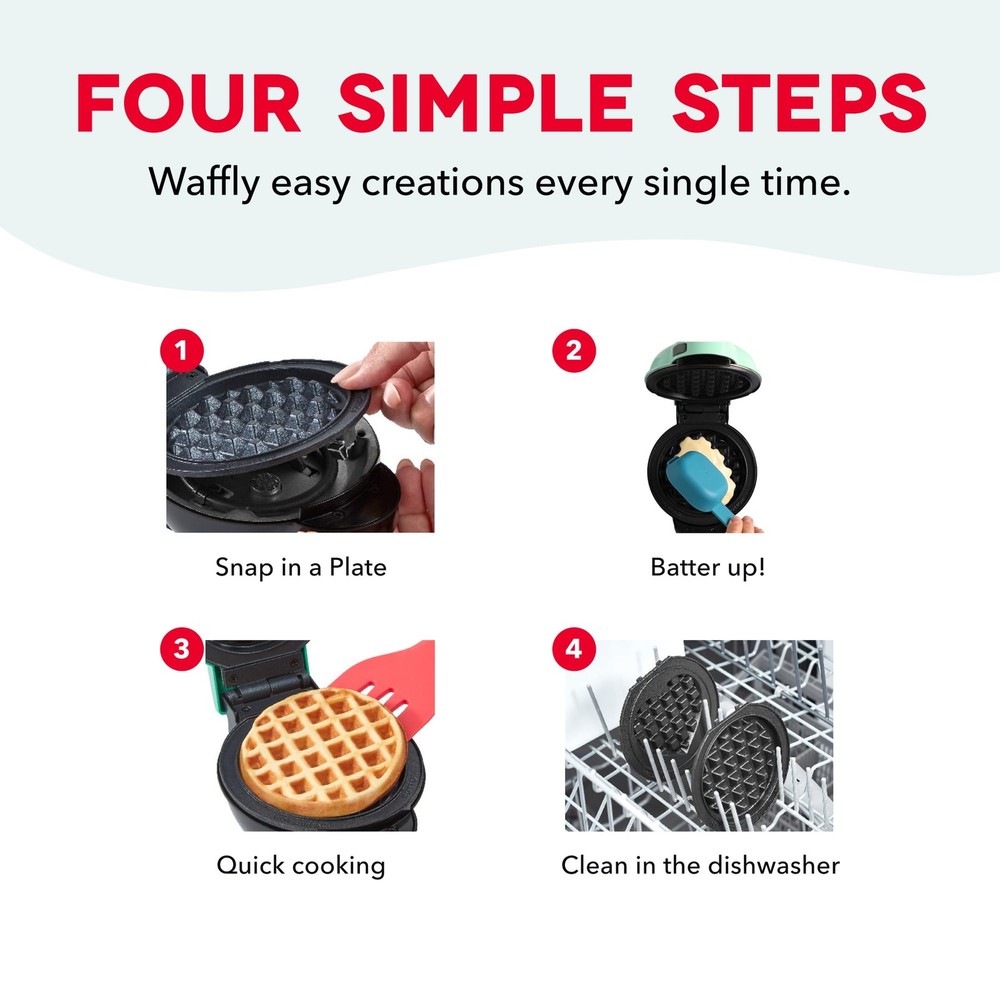 FOUR SIMPLE STEPS

Waffly easy creations every single time.

1

Snap in a Plate

2

Batter up!

3

Quick cooking

4

Clean in the dishwasher